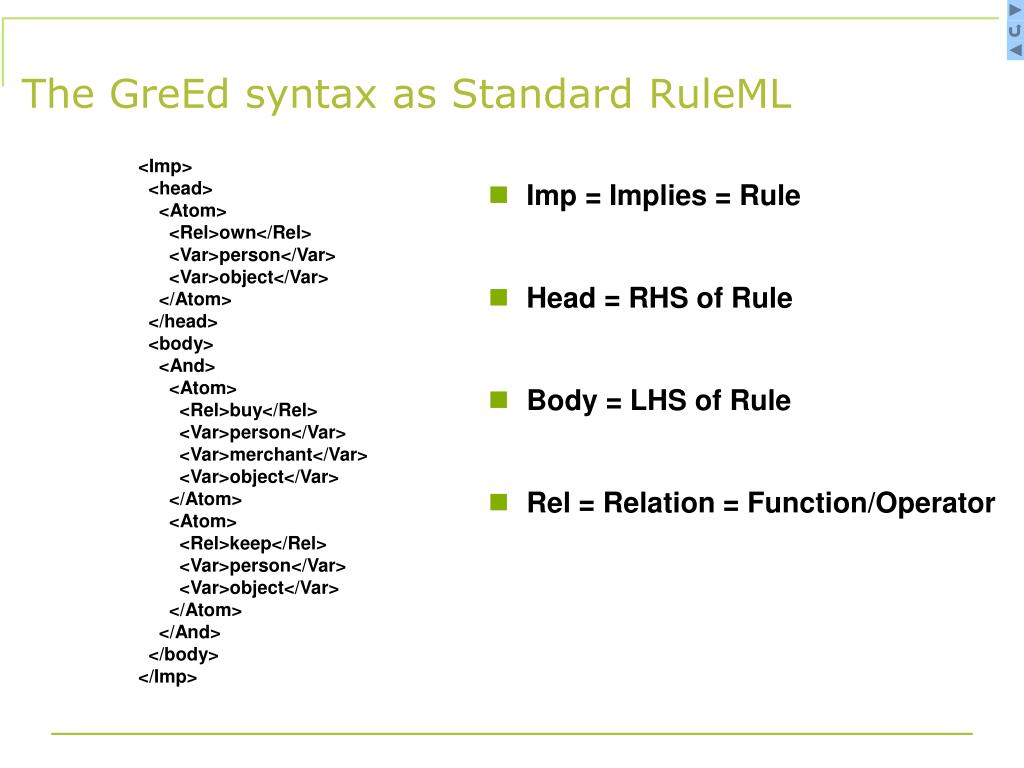 The GreEd syntax as Standard RuleML

<Imp>
<head>
<Atom>
<Rel>own</Rel>
<Var>person</Var>
<Var>object</Var>
</Atom>
</head>
<body>
<And>
<Atom>
<Rel>buy</Rel>
<Var>person</Var>
<Var>merchant</Var>
<Var>object</Var>
</Atom>
<Atom>
<Rel>keep</Rel>
<Var>person</Var>
<Var>object</Var>
</Atom>
</And>
</body>
</Imp>

Imp = Implies = Rule

Head = RHS of Rule

Body = LHS of Rule

Rel = Relation = Function/Operator